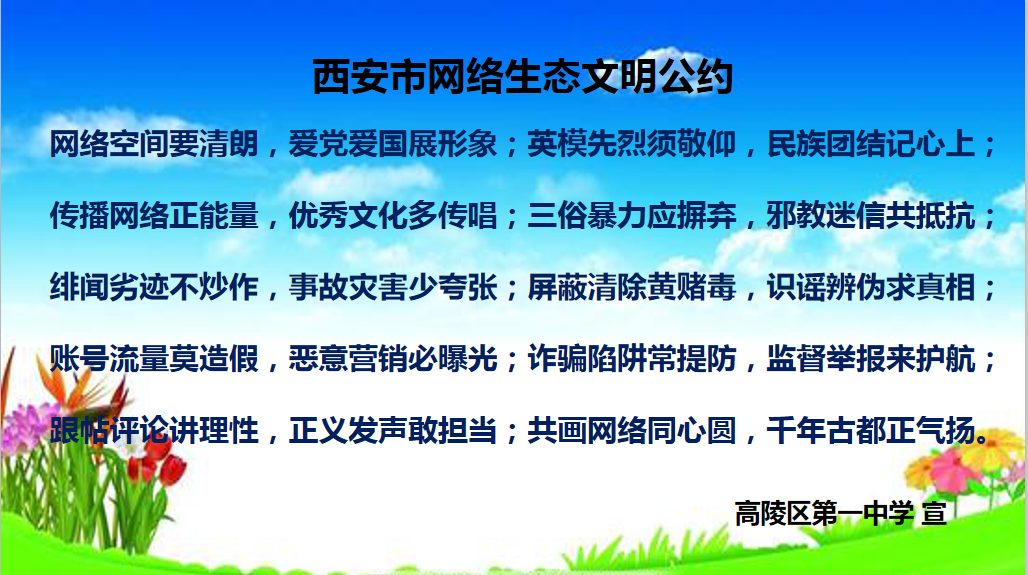 西安市网络生态文明公约

网络空间要清朗，爱党爱国展形象；英模先烈须敬仰，民族团结记心上；

传播网络正能量，优秀文化多传唱；三俗暴力应摒弃，邪教迷信共抵抗；

绯闻劣迹不炒作，事故灾害少夸张；屏蔽清除黄赌毒，识谣辨伪求真相；

账号流量莫造假，恶意营销必曝光；诈骗陷阱常提防，监督举报来护航；

跟帖评论讲理性，正义发声敢担当；共画网络同心圆，千年古都正气扬。

高陵区第一中学 宣